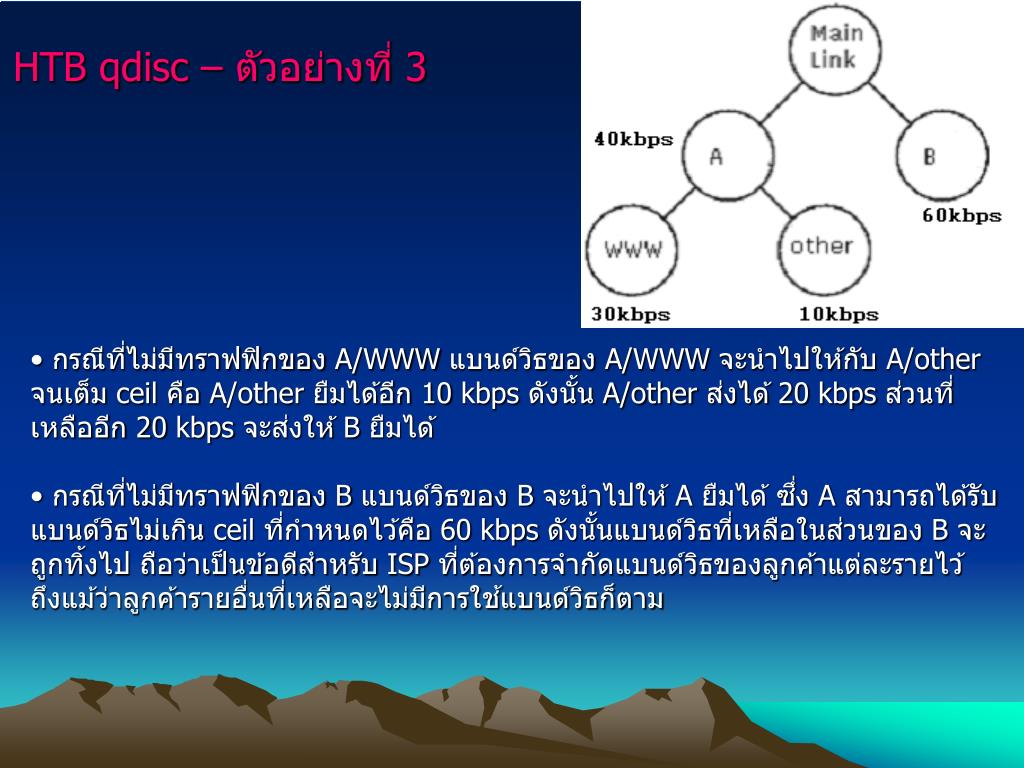 HTB qdisc – ตัวอย่างที่ 3

Main Link

40kbps

A

B

60kbps

WWW

other

30kbps

10kbps

• กรณีที่ไม่มีทราฟฟิกของ A/WWW แบนด์วิธของ A/WWW จะนำไปให้กับ A/other จนเต็ม ceil คือ A/other ยืมได้อีก 10 kbps ดังนั้น A/other ส่งได้ 20 kbps ส่วนที่เหลืออีก 20 kbps จะส่งให้ B ยืมได้

• กรณีที่ไม่มีทราฟฟิกของ B แบนด์วิธของ B จะนำไปให้ A ยืมได้ ซึ่ง A สามารถได้รับแบนด์วิธไม่เกิน ceil ที่กำหนดไว้คือ 60 kbps ดังนั้นแบนด์วิธที่เหลือในส่วนของ B จะถูกทิ้งไป ถือว่าเป็นข้อดีสำหรับ ISP ที่ต้องการจำกัดแบนด์วิธของลูกค้าแต่ละรายไว้ ถึงแม้ว่าลูกค้ารายอื่นที่เหลือจะไม่มีการใช้แบนด์วิธก็ตาม